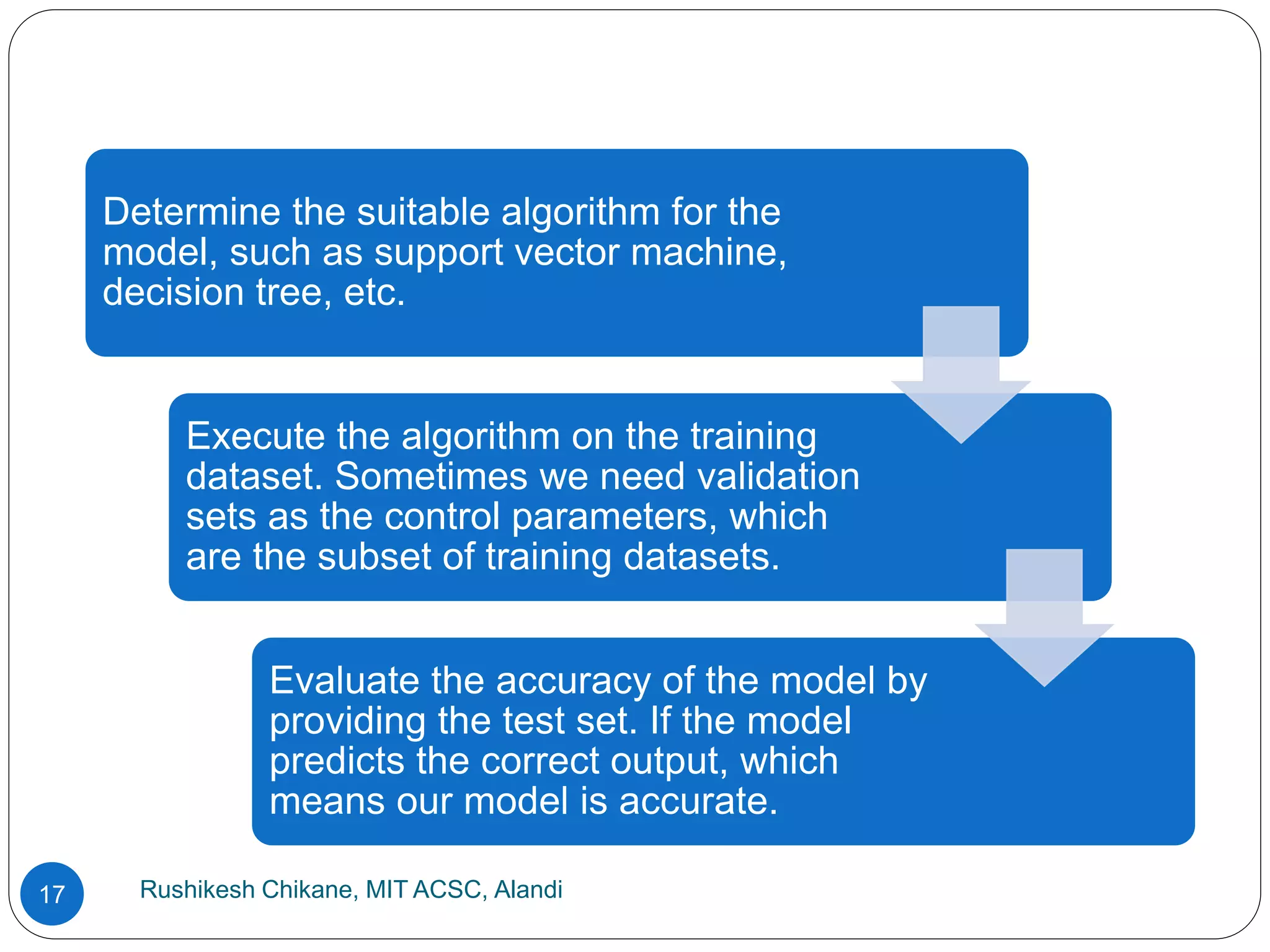 Determine the suitable algorithm for the model, such as support vector machine, decision tree, etc.

Execute the algorithm on the training dataset. Sometimes we need validation sets as the control parameters, which are the subset of training datasets.

Evaluate the accuracy of the model by providing the test set. If the model predicts the correct output, which means our model is accurate.

17

Rushikesh Chikane, MIT ACSC, Alandi